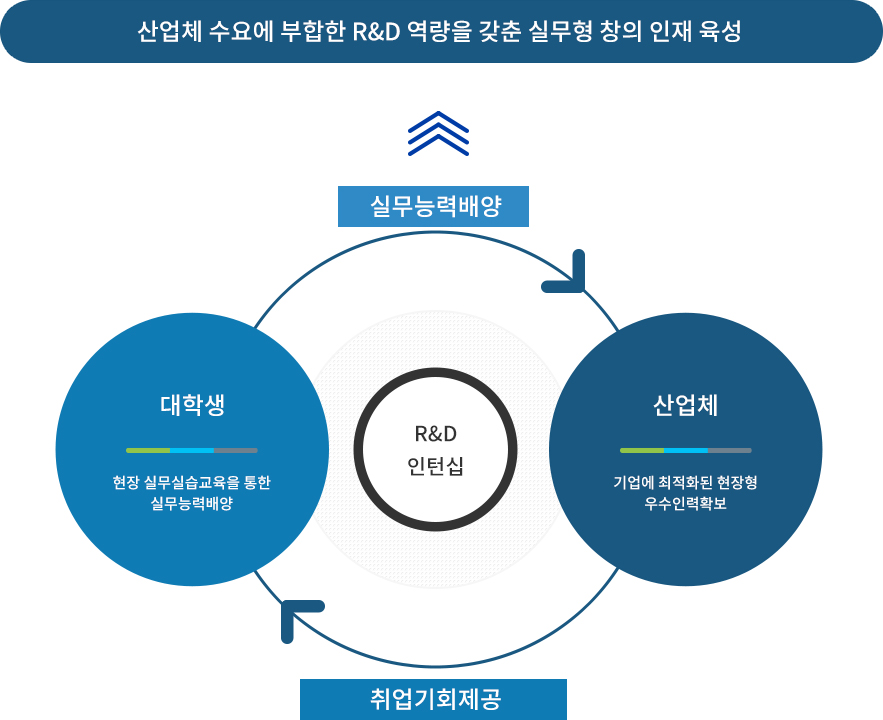 산업체 수요에 부합한 R&D 역량을 갖춘 실무형 창의 인재 육성

실무능력배양

대학생

현장 실무실습교육을 통한 실무능력배양

R&D
인턴십

산업체

기업에 최적화된 현장형 우수인력확보

취업기회제공